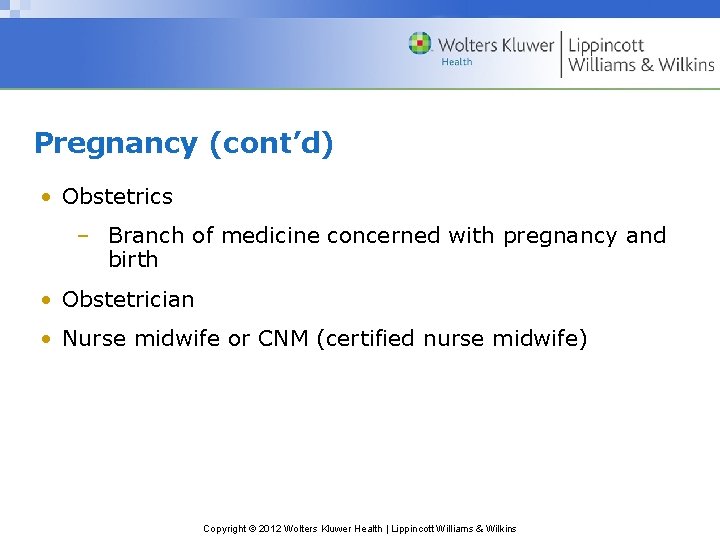 Wolters Kluwer Health | Lippincott Williams & Wilkins

Pregnancy (cont'd)

• Obstetrics
– Branch of medicine concerned with pregnancy and birth

• Obstetrician

• Nurse midwife or CNM (certified nurse midwife)

Copyright © 2012 Wolters Kluwer Health | Lippincott Williams & Wilkins